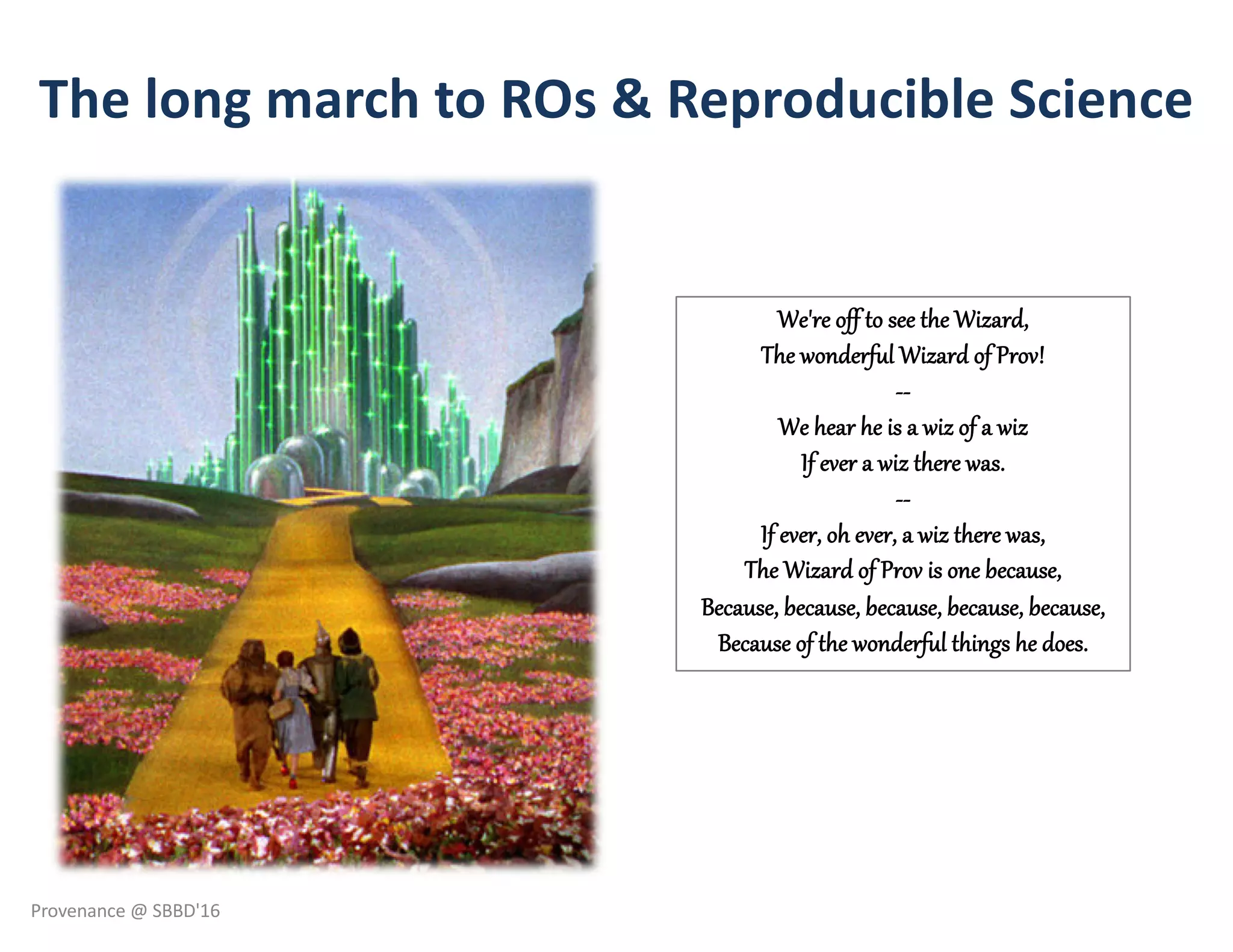 The long march to ROs & Reproducible Science

We're off to see the Wizard,
The wonderful Wizard of Prov!
--
We hear he is a wiz of a wiz
If ever a wiz there was.
--
If ever, oh ever, a wiz there was,
The Wizard of Prov is one because,
Because, because, because, because, because,
Because of the wonderful things he does.

Provenance @ SBBD'16